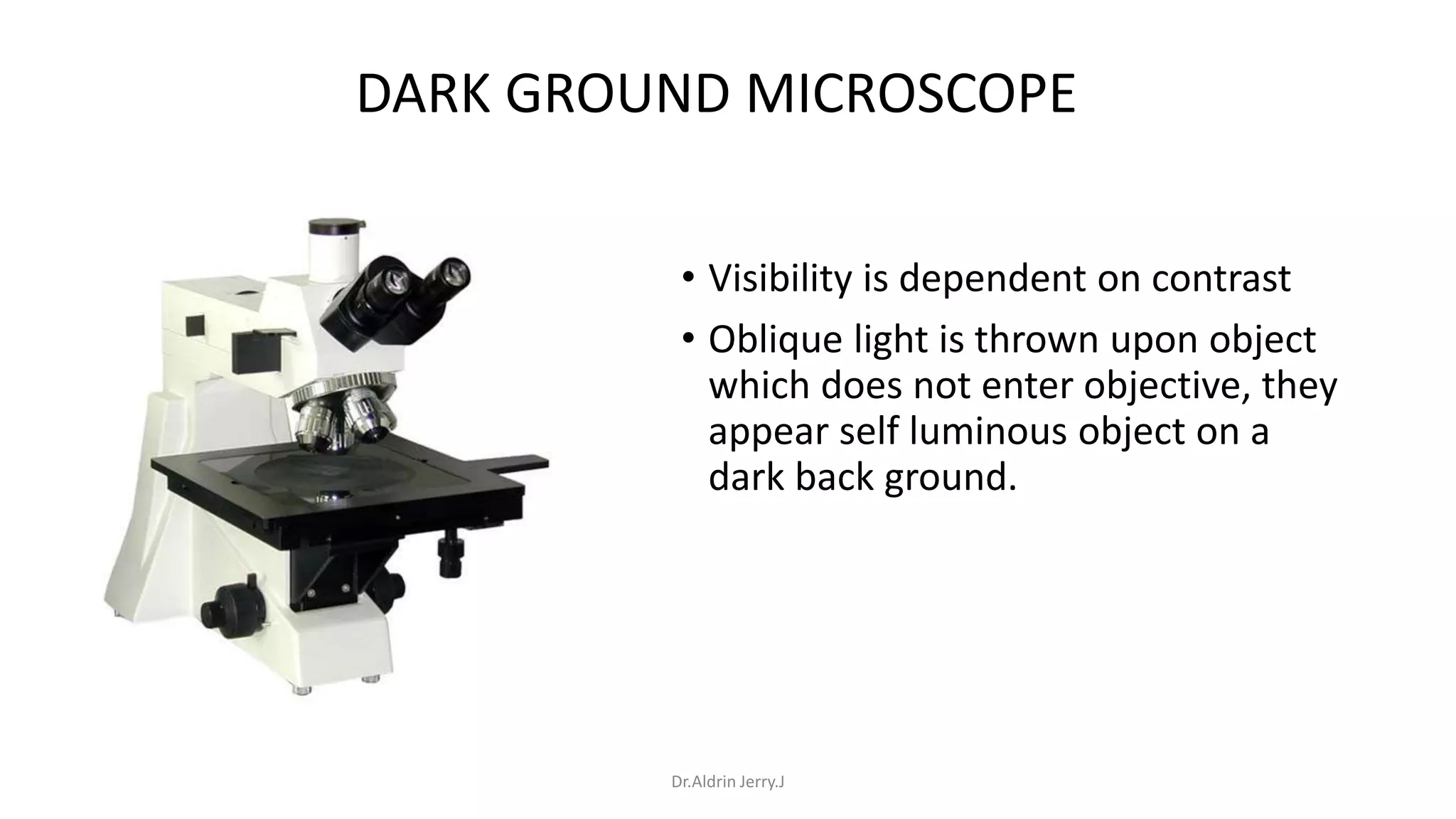 DARK GROUND MICROSCOPE

• Visibility is dependent on contrast
• Oblique light is thrown upon object which does not enter objective, they appear self luminous object on a dark back ground.

Dr.Aldrin Jerry.J